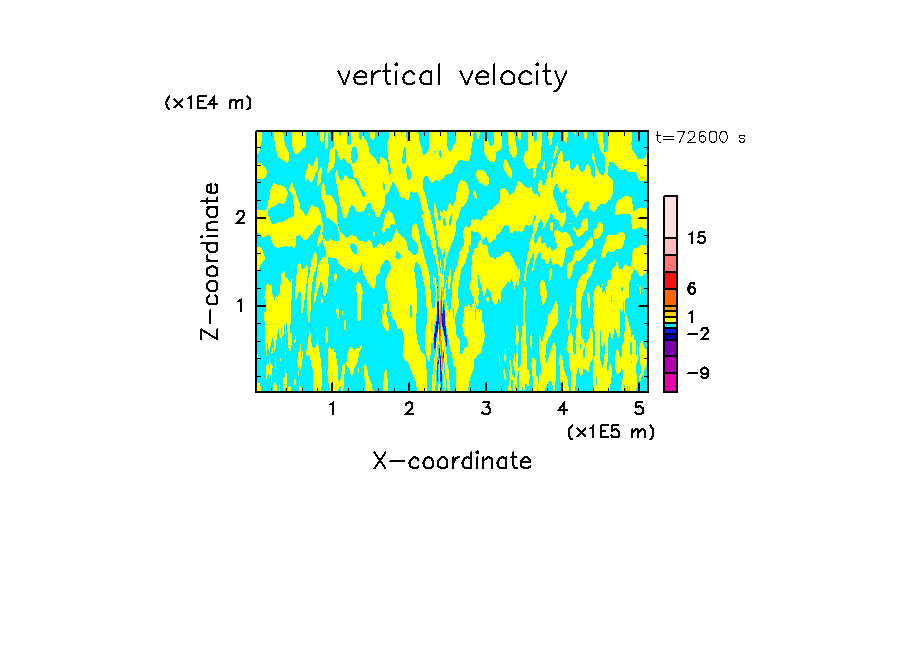 vertical velocity

(x1E4 m)

t=72600 s

Z-coordinate

2

1

15

6

1

−2

−9

1 2 3 4 5

(x1E5 m)

X-coordinate